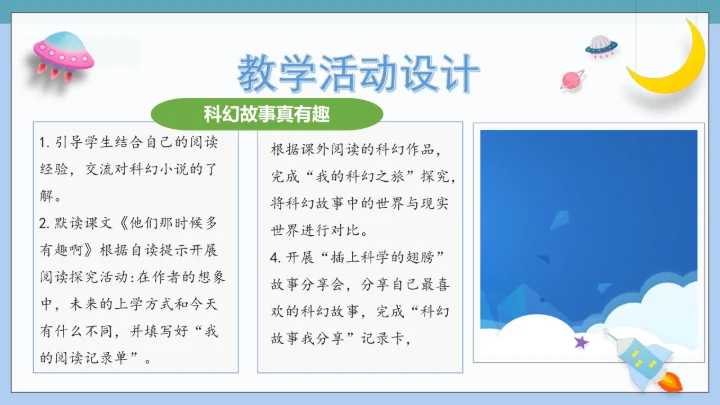 教学活动设计

科幻故事真有趣

1. 引导学生结合自己的阅读经验，交流对科幻小说的了解。

2. 默读课文《他们那时候多有趣啊》根据自读提示开展阅读探究活动:在作者的想象中，未来的上学方式和今天有什么不同，并填写好“我的阅读记录单”。

根据课外阅读的科幻作品，完成“我的科幻之旅”探究，将科幻故事中的世界与现实世界进行对比。

4. 开展“插上科学的翅膀”故事分享会，分享自己最喜欢的科幻故事，完成“科幻故事我分享”记录卡，